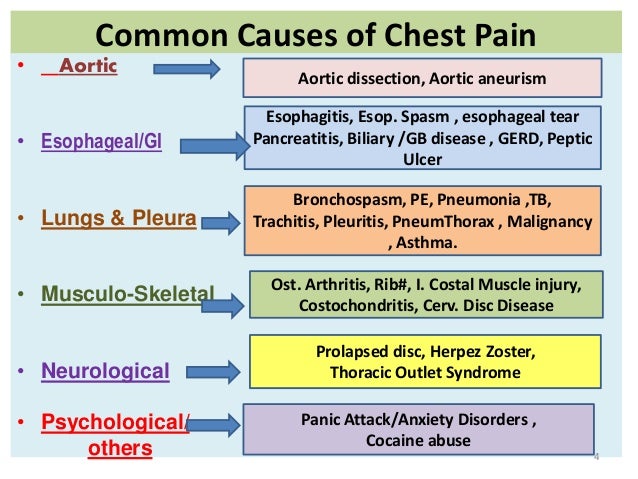 Common Causes of Chest Pain

• Aortic
Aortic dissection, Aortic aneurism

• Esophageal/GI
Esophagitis, Esop. Spasm , esophageal tear Pancreatitis, Biliary /GB disease , GERD, Peptic Ulcer

• Lungs & Pleura
Bronchospasm, PE, Pneumonia ,TB, Trachitis, Pleuritis, PneumThorax , Malignancy , Asthma.

• Musculo-Skeletal
Ost. Arthritis, Rib#, I. Costal Muscle injury, Costochondritis, Cerv. Disc Disease

• Neurological
Prolapsed disc, Herpez Zoster, Thoracic Outlet Syndrome

• Psychological/ others
Panic Attack/Anxiety Disorders , Cocaine abuse

4